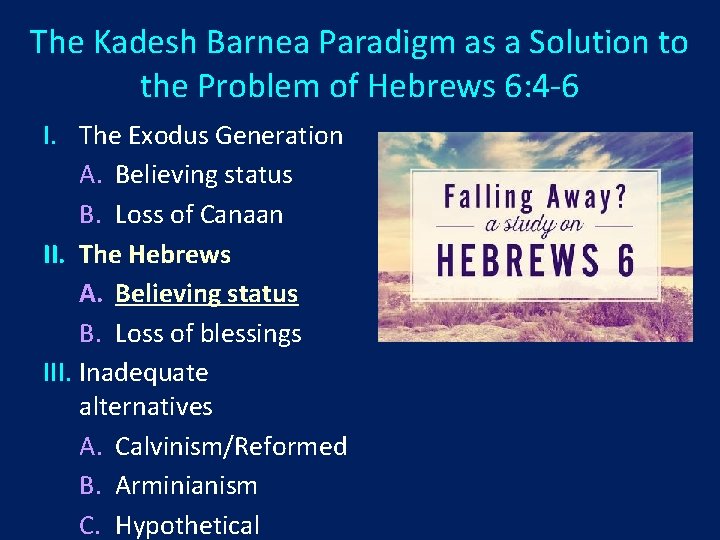 The Kadesh Barnea Paradigm as a Solution to the Problem of Hebrews 6:4-6

I. The Exodus Generation
A. Believing status
B. Loss of Canaan
II. The Hebrews
A. Believing status
B. Loss of blessings
III. Inadequate alternatives
A. Calvinism/Reformed
B. Arminianism
C. Hypothetical

Falling Away?
a study on
HEBREWS 6